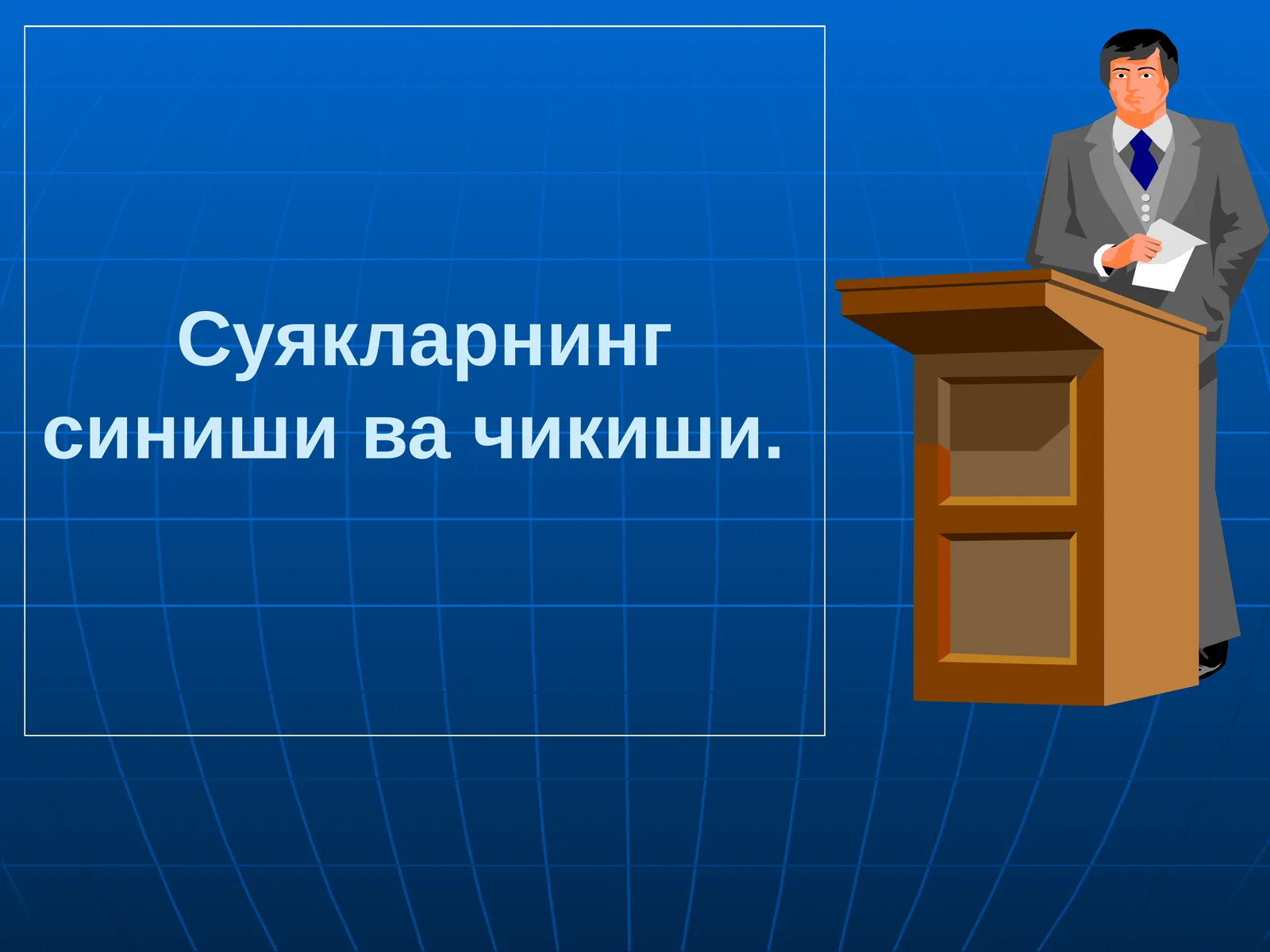 Суякларнинг синиши ва чикиши.